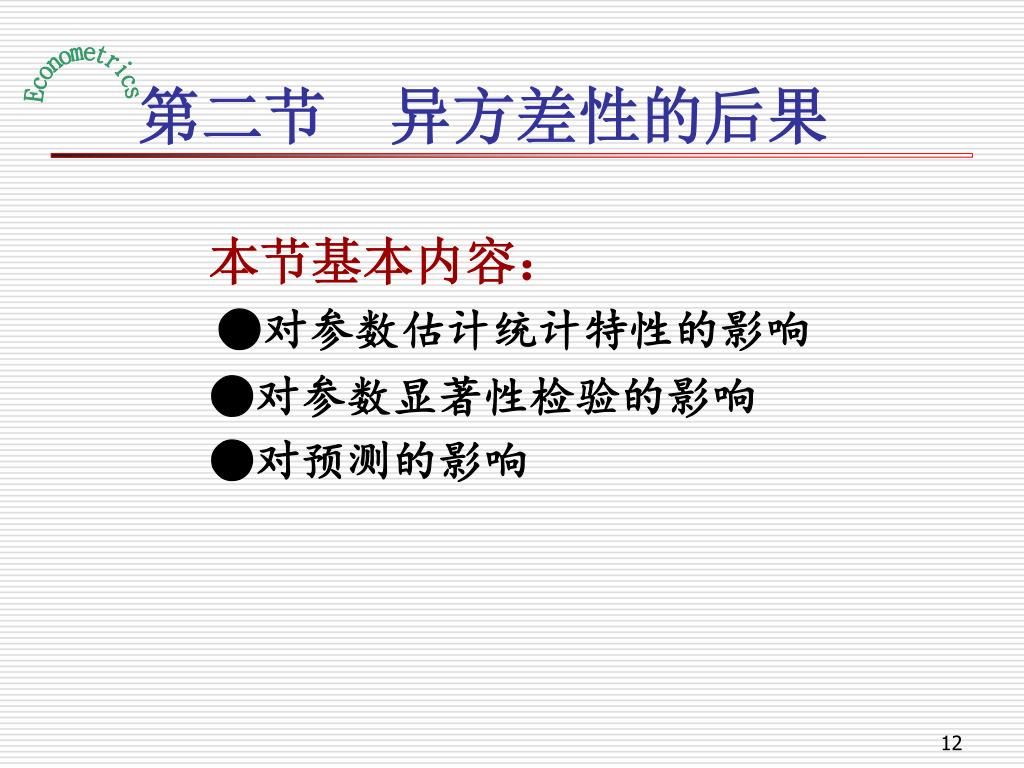 Econometrics

第二节　异方差性的后果

本节基本内容：

●对参数估计统计特性的影响

●对参数显著性检验的影响

●对预测的影响

12